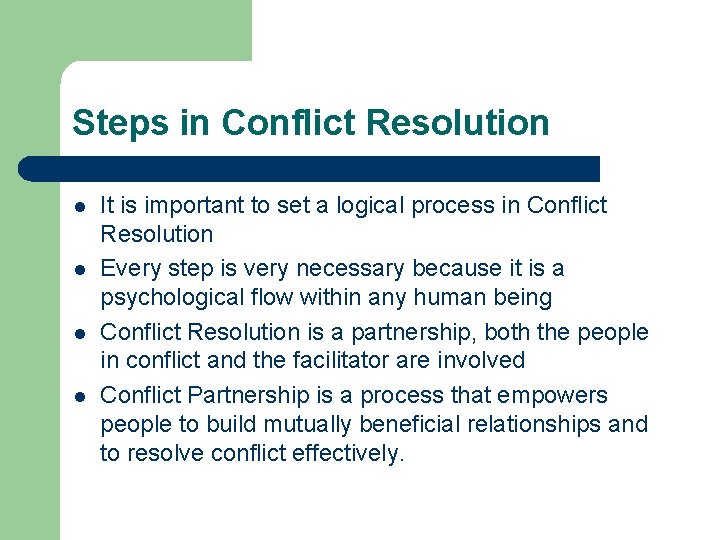 Steps in Conflict Resolution

- It is important to set a logical process in Conflict Resolution
- Every step is very necessary because it is a psychological flow within any human being
- Conflict Resolution is a partnership, both the people in conflict and the facilitator are involved
- Conflict Partnership is a process that empowers people to build mutually beneficial relationships and to resolve conflict effectively.